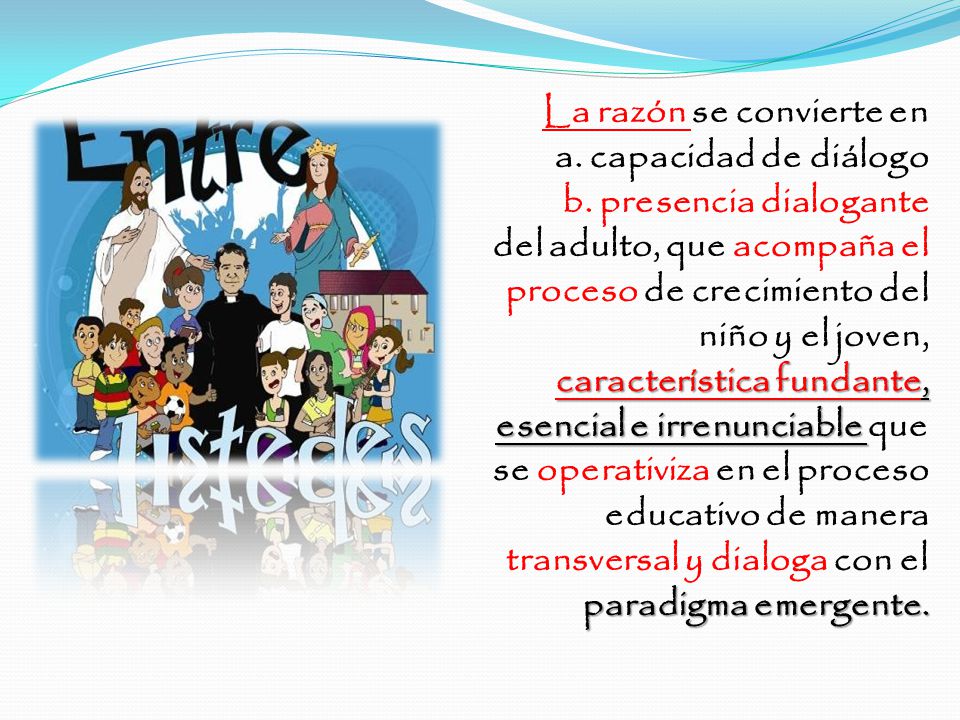 Entre
Ustedes

La razón se convierte en
a. capacidad de diálogo
b. presencia dialogante del adulto, que acompaña el proceso de crecimiento del niño y el joven, característica fundante, esencial e irrenunciable que se operativiza en el proceso educativo de manera transversal y dialoga con el paradigma emergente.